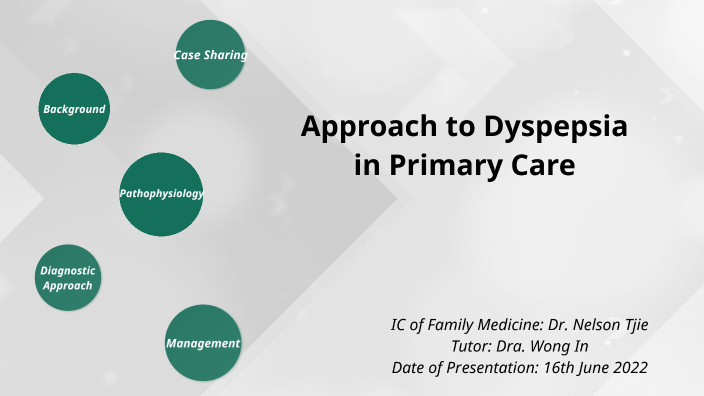 Case Sharing

Background

Pathophysiology

Diagnostic Approach

Management

Approach to Dyspepsia in Primary Care

IC of Family Medicine: Dr. Nelson Tjie
Tutor: Dra. Wong In
Date of Presentation: 16th June 2022